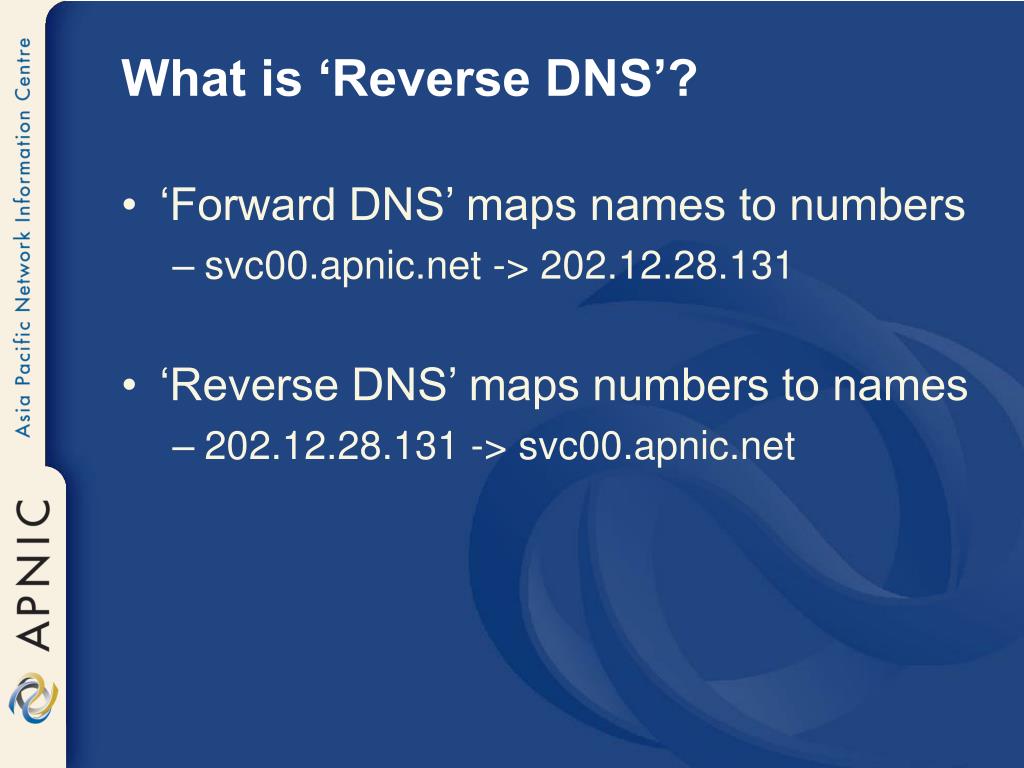 Asia Pacific Network Information Centre

APNIC

What is ‘Reverse DNS’?

• ‘Forward DNS’ maps names to numbers
– svc00.apnic.net -> 202.12.28.131

• ‘Reverse DNS’ maps numbers to names
– 202.12.28.131 -> svc00.apnic.net